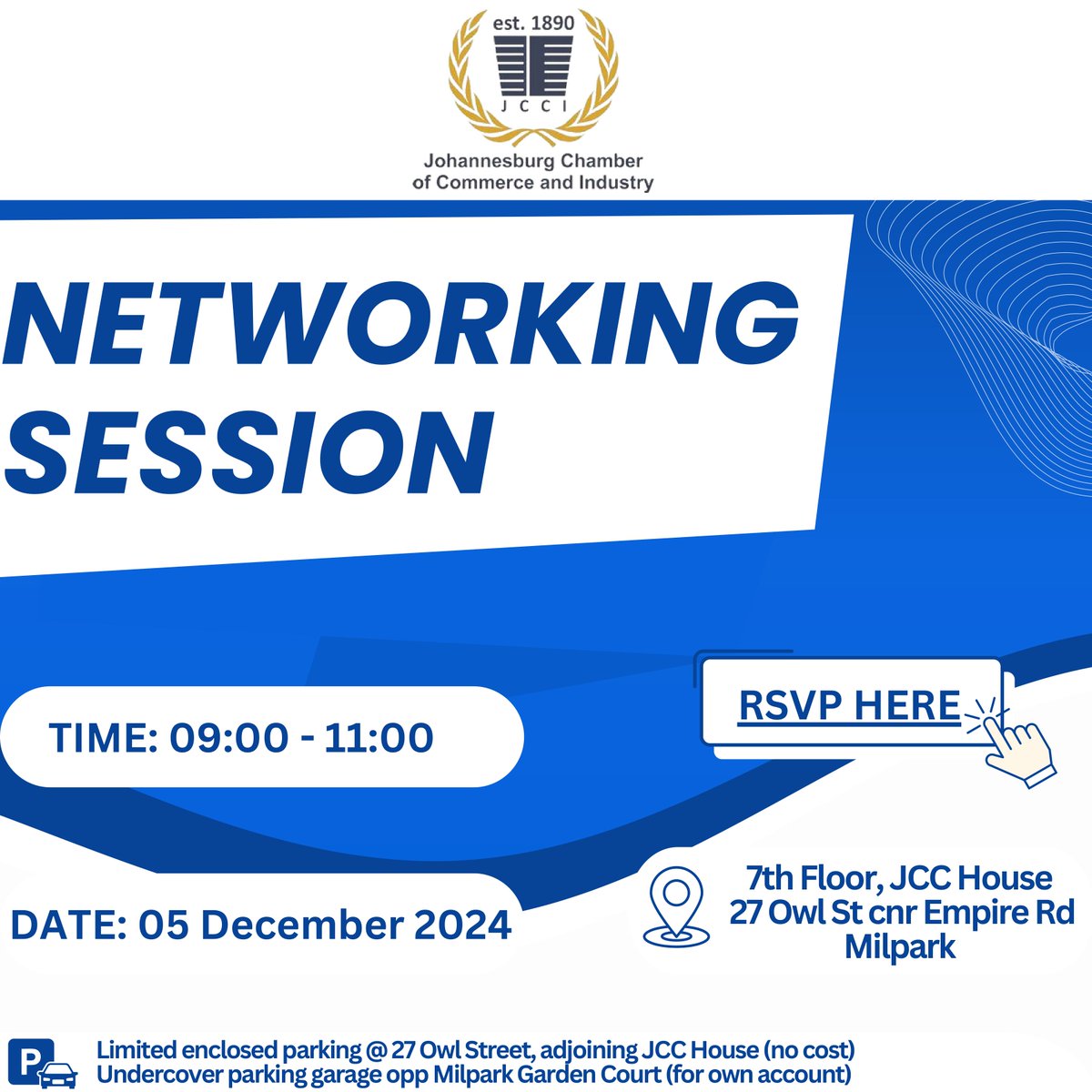 est. 1890
JCCI
Johannesburg Chamber of Commerce and Industry

NETWORKING SESSION

TIME: 09:00 - 11:00

RSVP HERE

DATE: 05 December 2024

7th Floor, JCC House
27 Owl St cnr Empire Rd
Milpark

P

Limited enclosed parking @ 27 Owl Street, adjoining JCC House (no cost)
Undercover parking garage opp Milpark Garden Court (for own account)